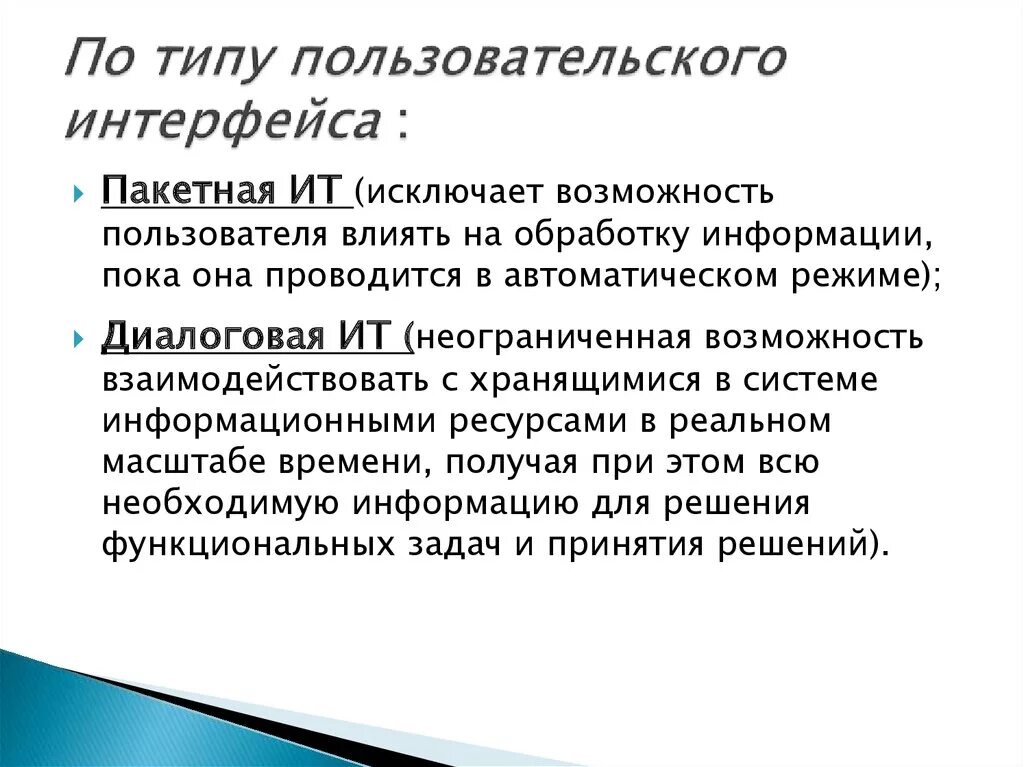 По типу пользовательского интерфейса :

Пакетная ИТ (исключает возможность пользователя влиять на обработку информации, пока она проводится в автоматическом режиме);

Диалоговая ИТ (неограниченная возможность взаимодействовать с хранящимися в системе информационными ресурсами в реальном масштабе времени, получая при этом всю необходимую информацию для решения функциональных задач и принятия решений).